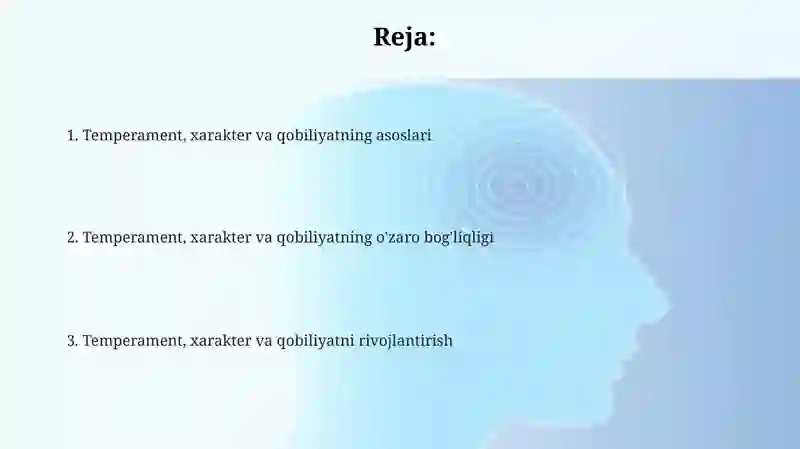 Reja:

1. Temperament, xarakter va qobiliyatning asoslari

2. Temperament, xarakter va qobiliyatning o'zaro bog'liqligi

3. Temperament, xarakter va qobiliyatni rivojlantirish